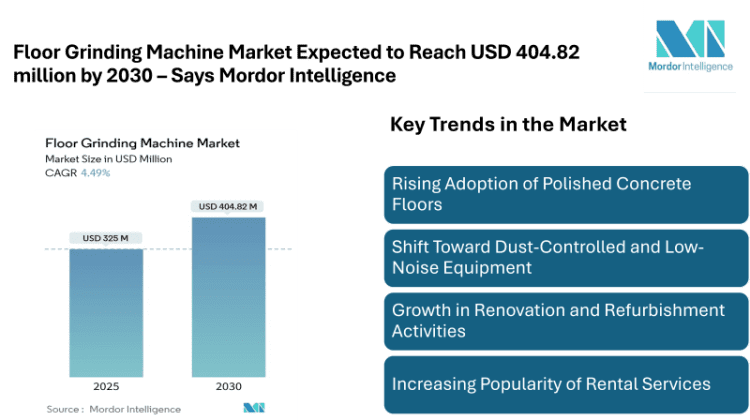 Floor Grinding Machine Market Expected to Reach USD 404.82 million by 2030 – Says Mordor Intelligence

Mordor Intelligence

Floor Grinding Machine Market
Market Size in USD Million
CAGR 4.49%

USD 325 M
USD 404.82 M

2025
2030

Source : Mordor Intelligence

Key Trends in the Market

Rising Adoption of Polished Concrete Floors

Shift Toward Dust-Controlled and Low-Noise Equipment

Growth in Renovation and Refurbishment Activities

Increasing Popularity of Rental Services